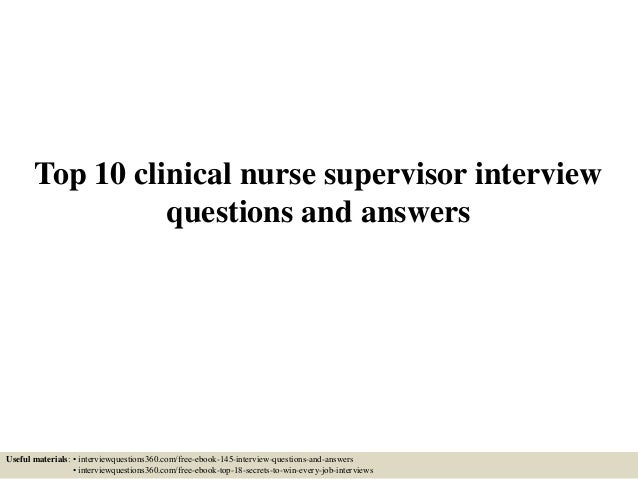 Top 10 clinical nurse supervisor interview questions and answers

Useful materials: • interviewquestions360.com/free-ebook-145-interview-questions-and-answers
• interviewquestions360.com/free-ebook-top-18-secrets-to-win-every-job-interviews